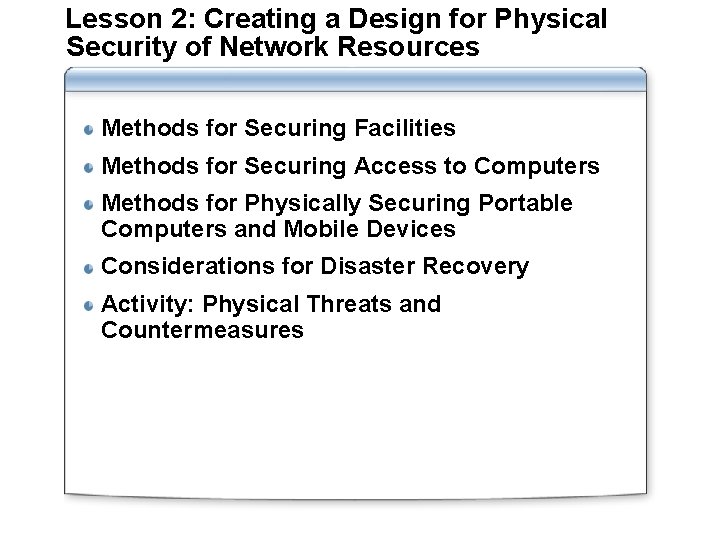 Lesson 2: Creating a Design for Physical Security of Network Resources

- Methods for Securing Facilities
- Methods for Securing Access to Computers
- Methods for Physically Securing Portable Computers and Mobile Devices
- Considerations for Disaster Recovery
- Activity: Physical Threats and Countermeasures